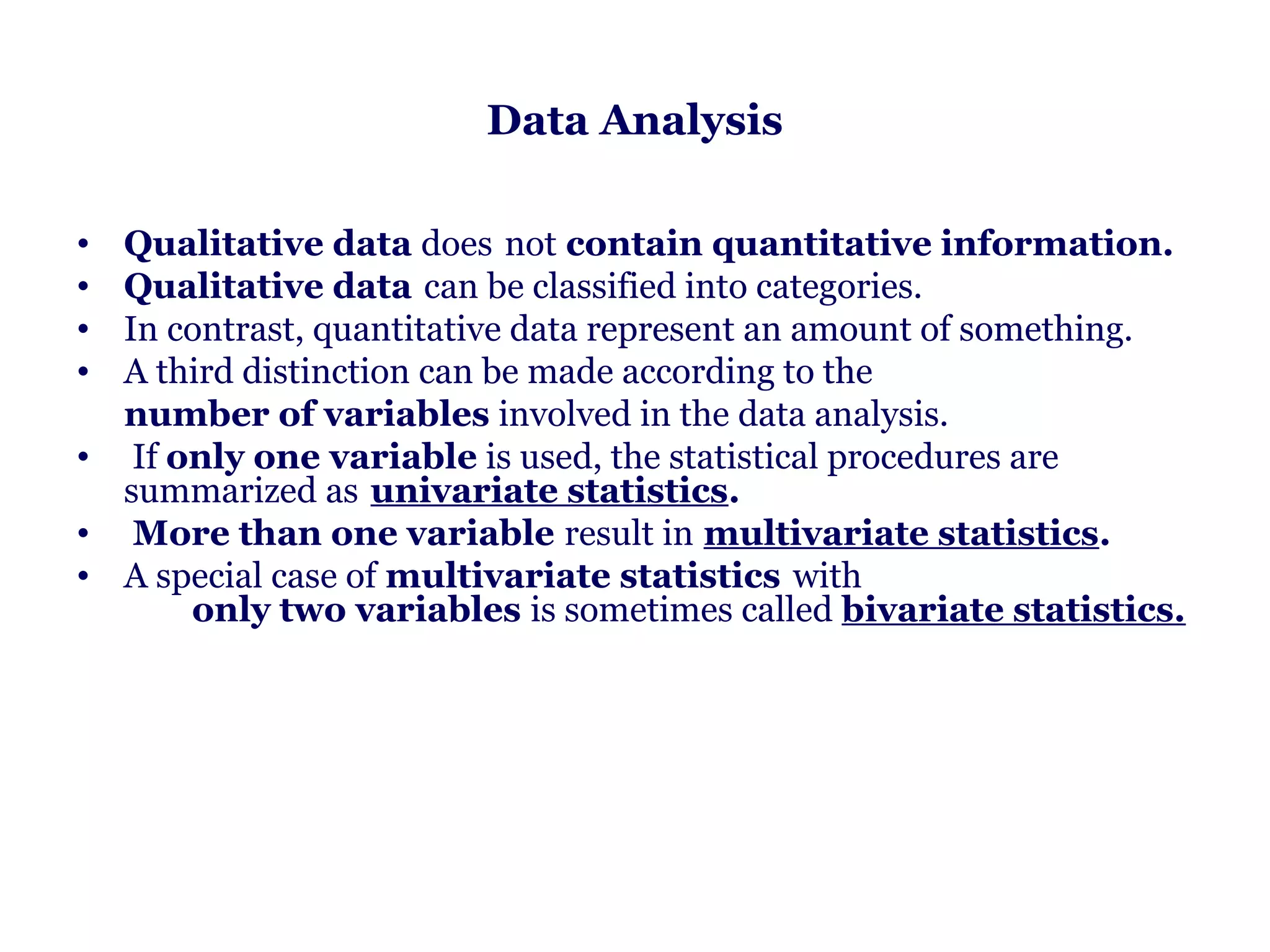 Data Analysis

• Qualitative data does not contain quantitative information.
• Qualitative data can be classified into categories.
• In contrast, quantitative data represent an amount of something.
• A third distinction can be made according to the number of variables involved in the data analysis.
• If only one variable is used, the statistical procedures are summarized as univariate statistics.
• More than one variable result in multivariate statistics.
• A special case of multivariate statistics with only two variables is sometimes called bivariate statistics.